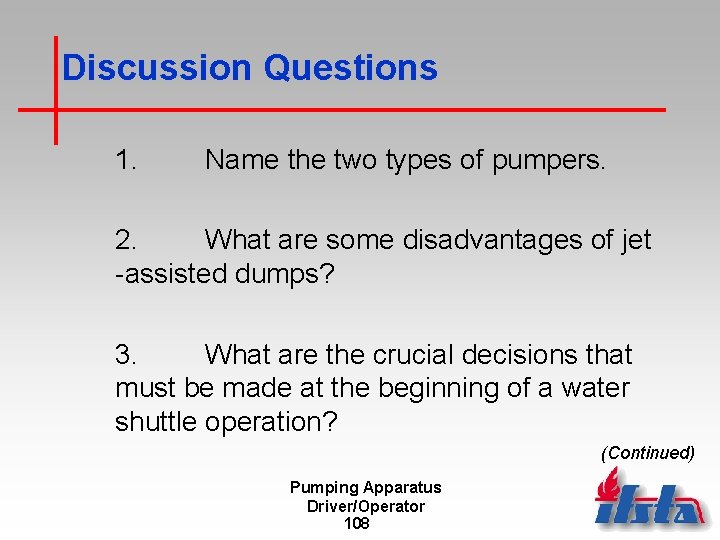 Discussion Questions

1. Name the two types of pumpers.

2. What are some disadvantages of jet -assisted dumps?

3. What are the crucial decisions that must be made at the beginning of a water shuttle operation?

(Continued)

Pumping Apparatus Driver/Operator
108

ifsta